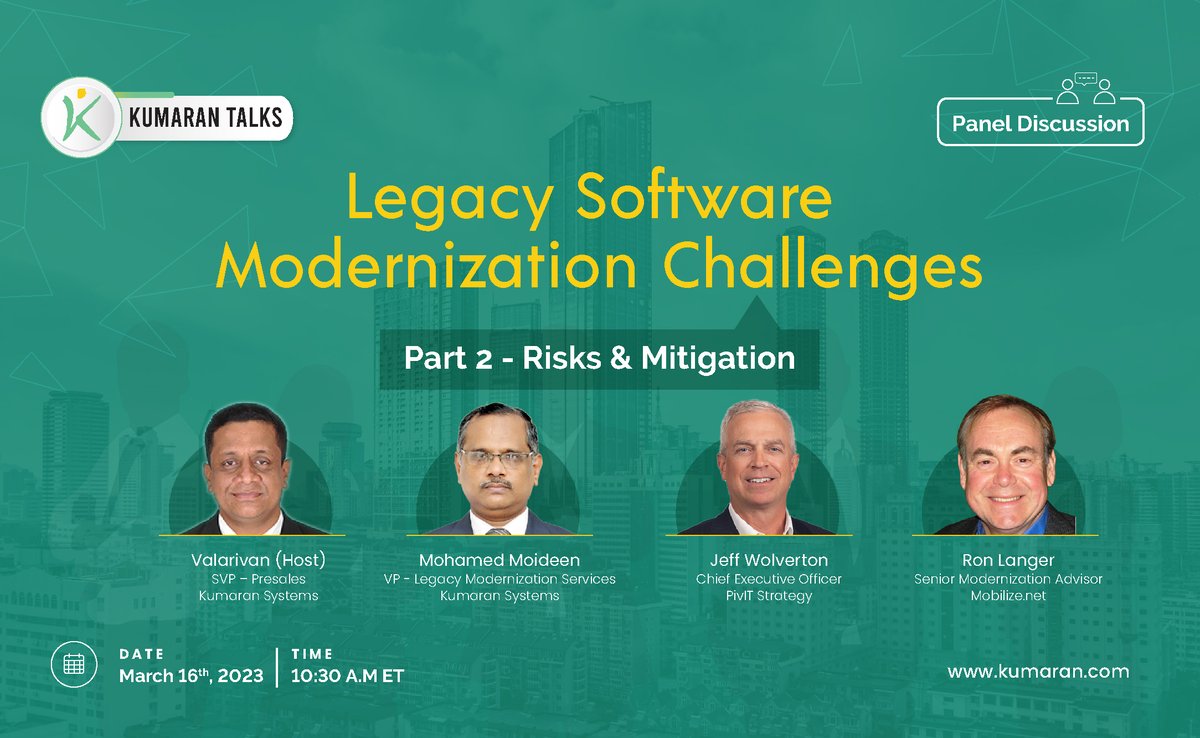 KUMARAN TALKS

Panel Discussion

Legacy Software Modernization Challenges

Part 2 - Risks & Mitigation

Valarivan (Host)
SVP – Presales
Kumaran Systems

Mohamed Moideen
VP - Legacy Modernization Services
Kumaran Systems

Jeff Wolverton
Chief Executive Officer
PivIT Strategy

Ron Langer
Senior Modernization Advisor
Mobilize.net

DATE
March 16$^{th}$, 2023

TIME
10:30 A.M ET

www.kumaran.com